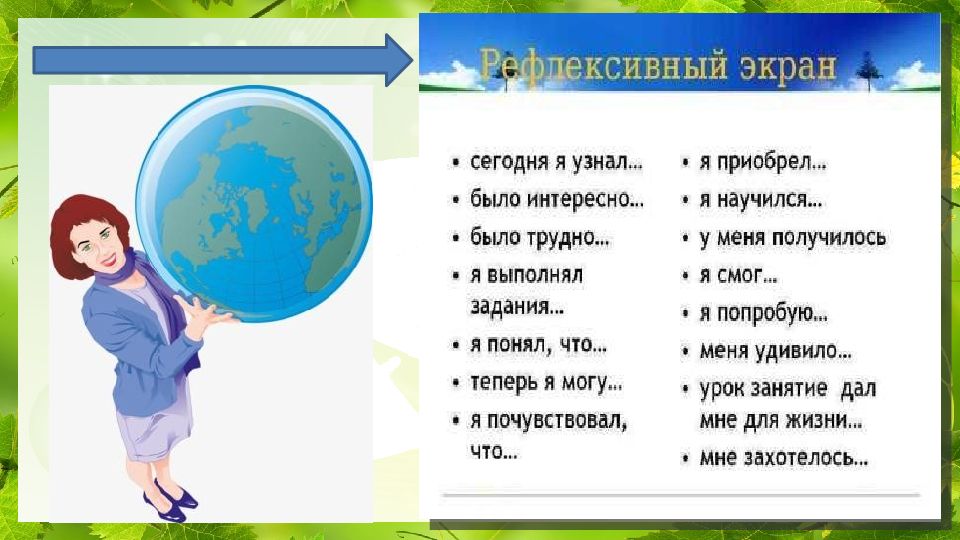 Рефлексивный экран

• сегодня я узнал...
• было интересно...
• было трудно...
• я выполнял задания...
• я понял, что...
• теперь я могу...
• я почувствовал, что...

• я приобрел...
• я научился...
• у меня получилось
• я смог...
• я попробую...
• меня удивило...
• урок занятие дал мне для жизни...
• мне захотелось...